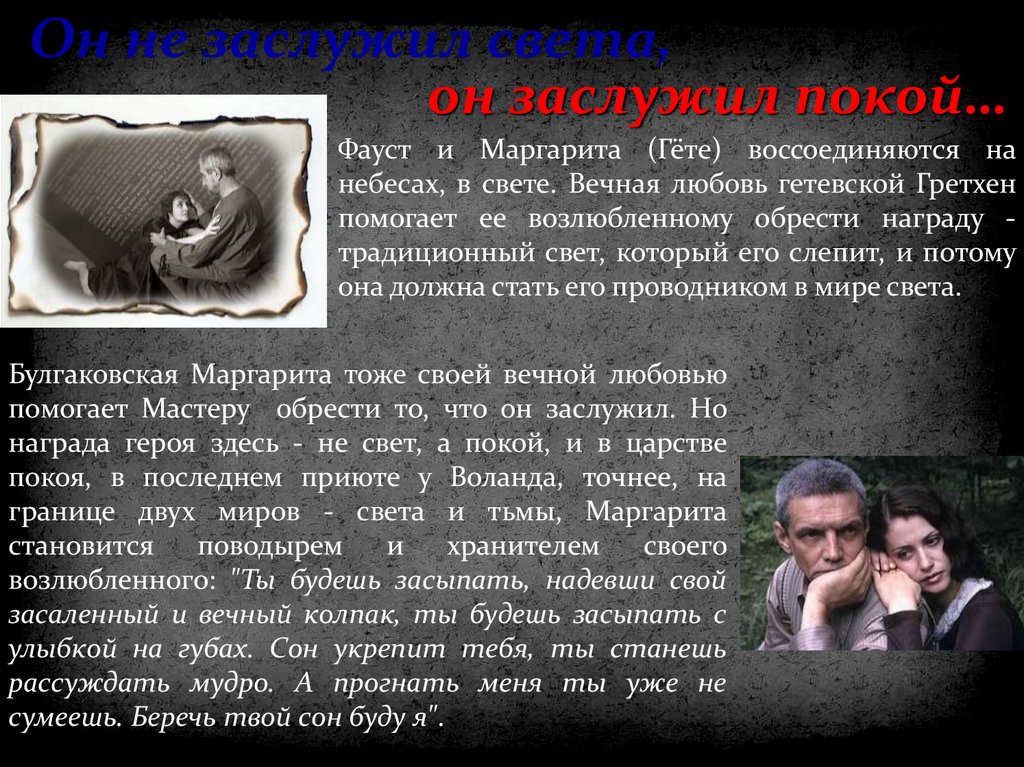 Он не заслужил света,

он заслужил покой…

Фауст и Маргарита (Гёте) воссоединяются на небесах, в свете. Вечная любовь гетевской Гретхен помогает ее возлюбленному обрести награду - традиционный свет, который его слепит, и потому она должна стать его проводником в мире света.

Булгаковская Маргарита тоже своей вечной любовью помогает Мастеру обрести то, что он заслужил. Но награда героя здесь - не свет, а покой, и в царстве покоя, в последнем приюте у Воланда, точнее, на границе двух миров - света и тьмы, Маргарита становится поводырем и хранителем своего возлюбленного: "Ты будешь засыпать, надевши свой засаленный и вечный колпак, ты будешь засыпать с улыбкой на губах. Сон укрепит тебя, ты станешь рассуждать мудро. А прогнать меня ты уже не сумеешь. Беречь твой сон буду я".